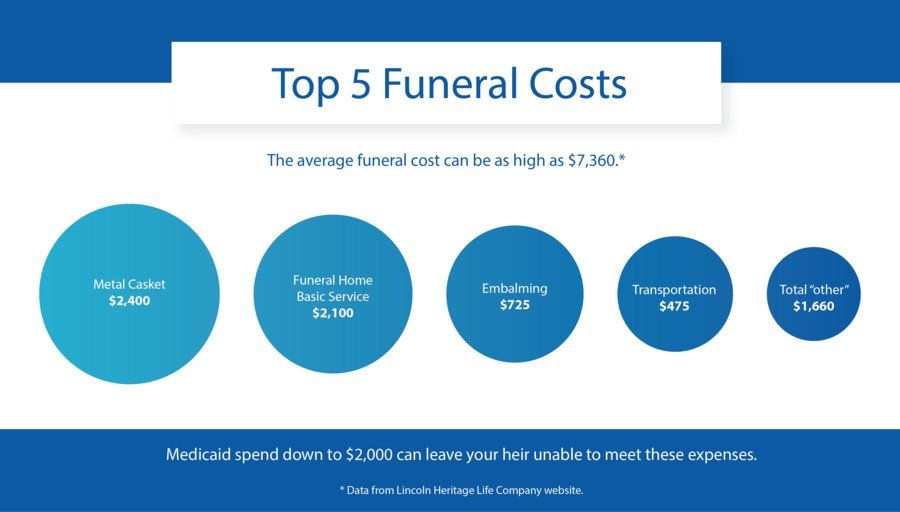 Top 5 Funeral Costs

The average funeral cost can be as high as $7,360.*

Metal Casket
$2,400

Funeral Home
Basic Service
$2,100

Embalming
$725

Transportation
$475

Total "other"
$1,660

Medicaid spend down to $2,000 can leave your heir unable to meet these expenses.

* Data from Lincoln Heritage Life Company website.